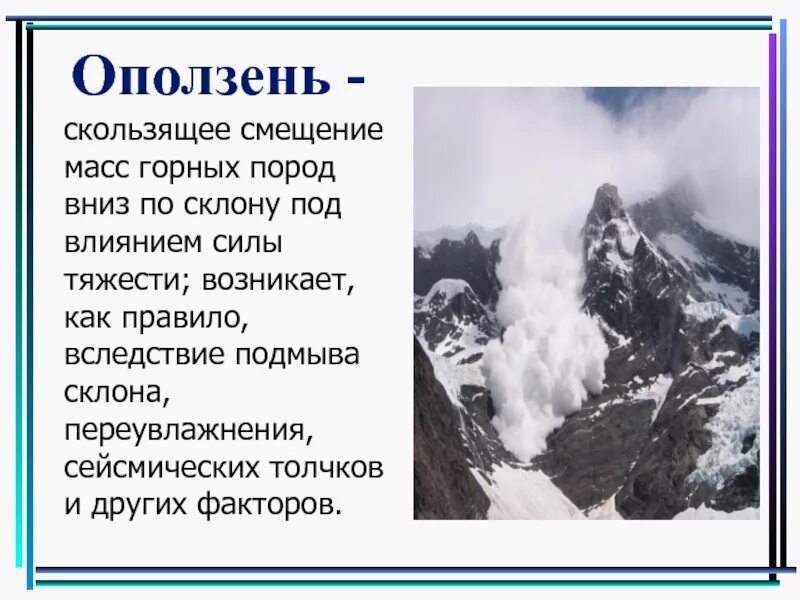 Оползень -

скользящее смещение масс горных пород вниз по склону под влиянием силы тяжести; возникает, как правило, вследствие подмыва склона, переувлажнения, сейсмических толчков и других факторов.